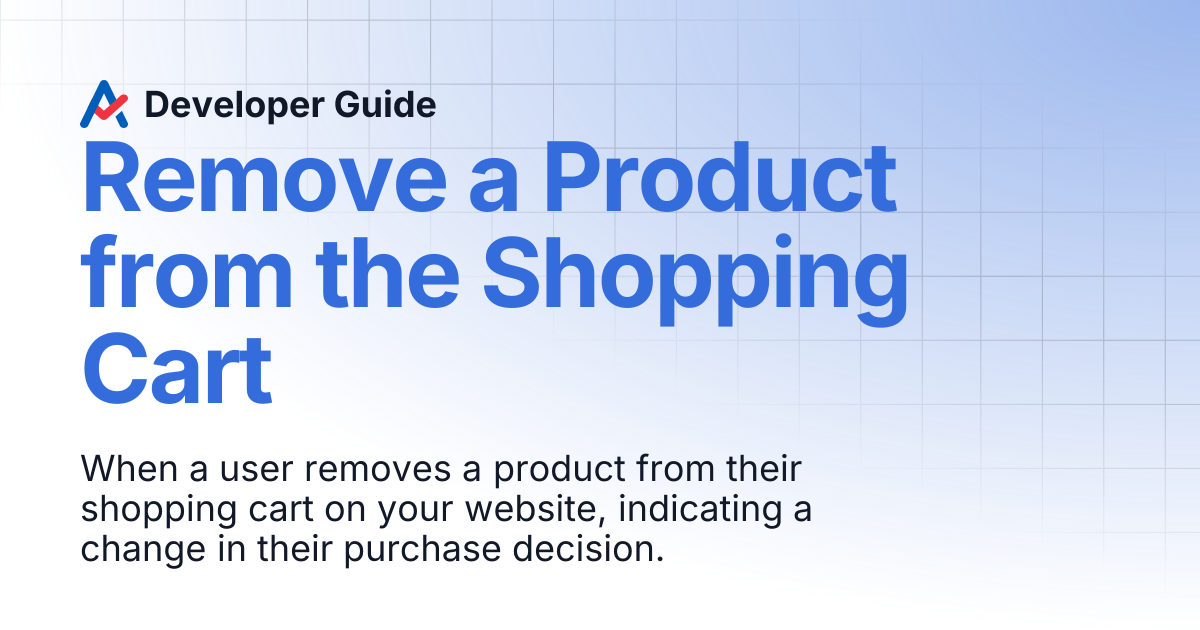 Developer Guide

Remove a Product from the Shopping Cart

When a user removes a product from their shopping cart on your website, indicating a change in their purchase decision.